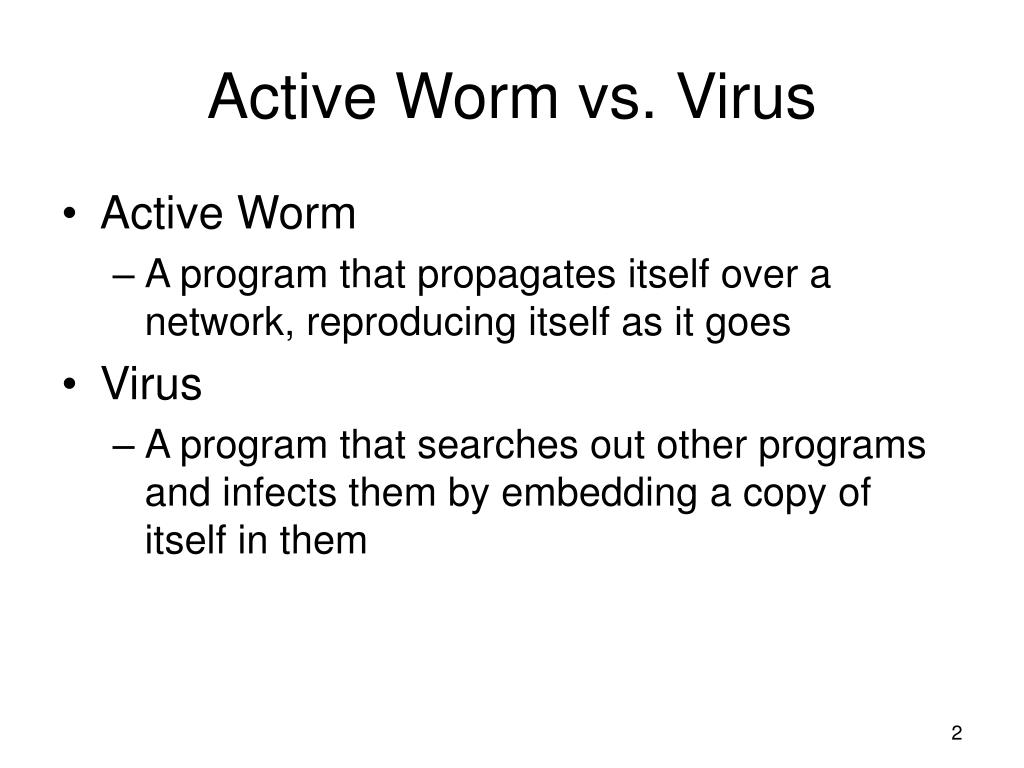 Active Worm vs. Virus

• Active Worm
– A program that propagates itself over a network, reproducing itself as it goes

• Virus
– A program that searches out other programs and infects them by embedding a copy of itself in them

2